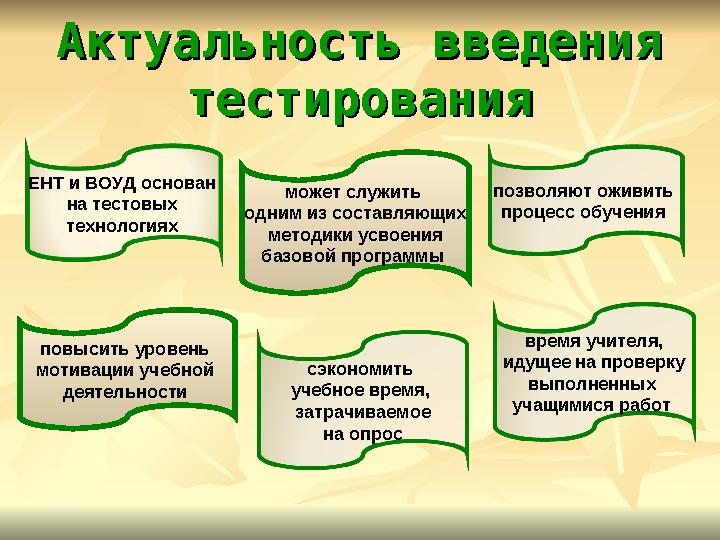 Актуальность введения тестирования

ЕНТ и ВОУД основан на тестовых технологиях

может служить одним из составляющих методики усвоения базовой программы

позволяют оживить процесс обучения

повысить уровень мотивации учебной деятельности

сэкономить учебное время, затрачиваемое на опрос

время учителя, идущее на проверку выполненных учащимися работ